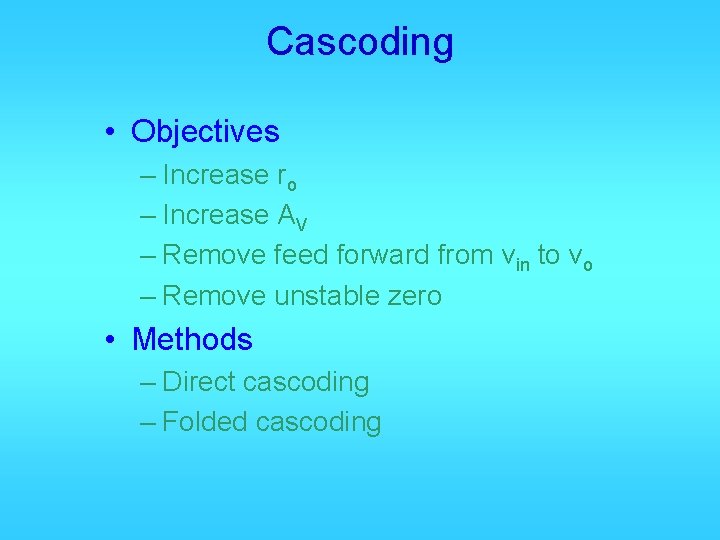 Cascoding

• Objectives
– Increase $r_o$
– Increase $A_V$
– Remove feed forward from $v_{in}$ to $v_o$
– Remove unstable zero

• Methods
– Direct cascoding
– Folded cascoding